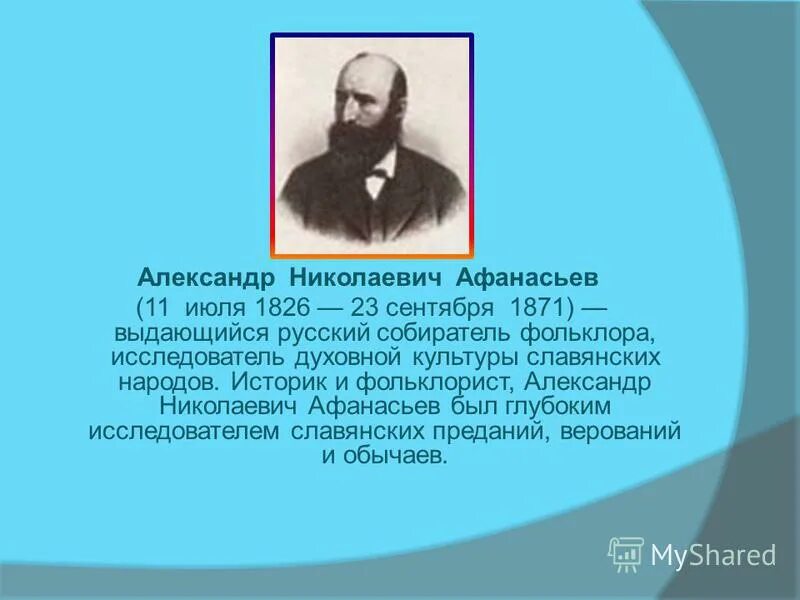 Александр Николаевич Афанасьев
(11 июля 1826 — 23 сентября 1871) — выдающийся русский собиратель фольклора, исследователь духовной культуры славянских народов. Историк и фольклорист, Александр Николаевич Афанасьев был глубоким исследователем славянских преданий, верований и обычаев.

MyShared